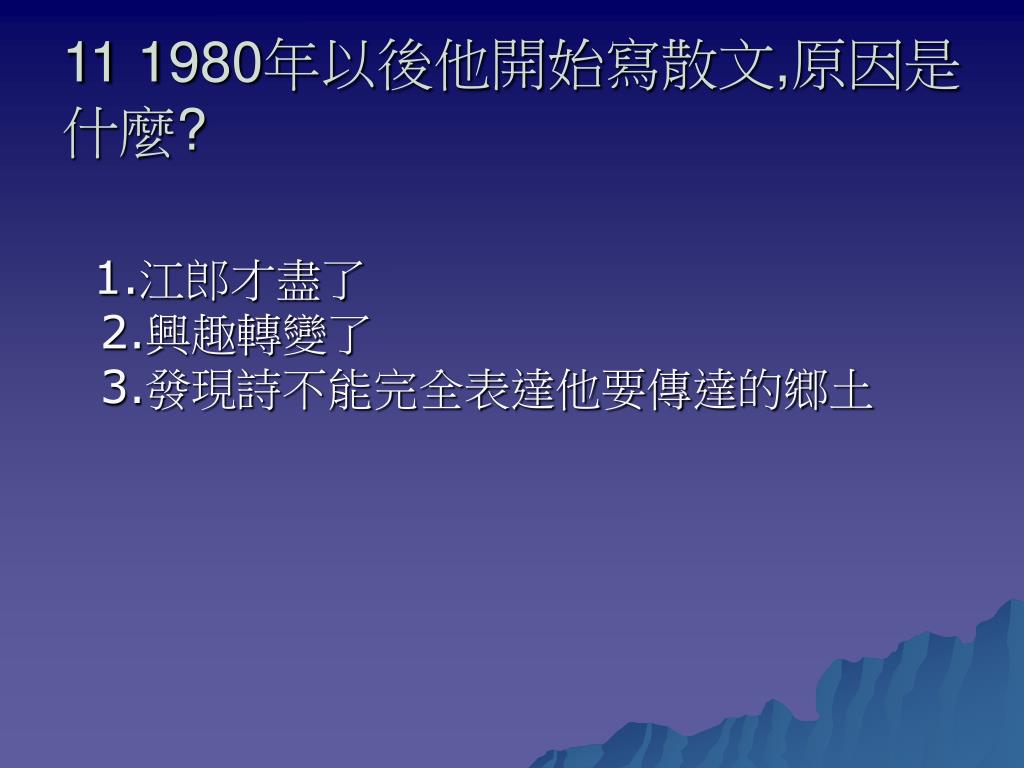 11 1980年以後他開始寫散文,原因是什麼?

1.江郎才盡了
2.興趣轉變了
3.發現詩不能完全表達他要傳達的鄉土